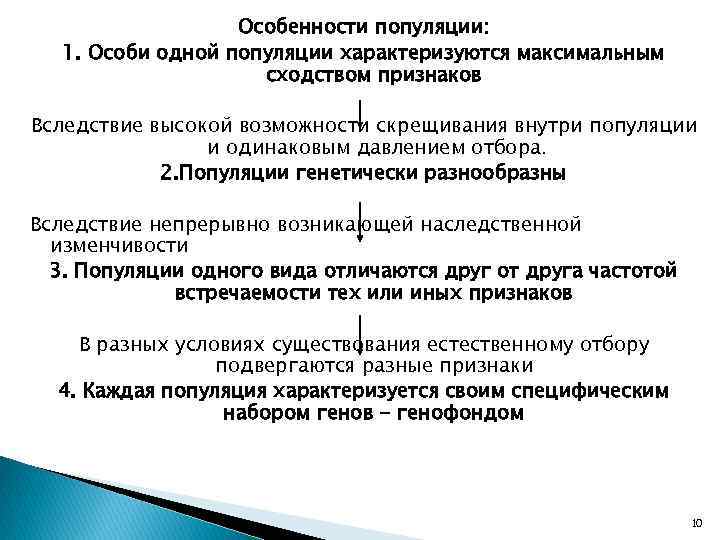 Особенности популяции:
1. Особи одной популяции характеризуются максимальным сходством признаков

Вследствие высокой возможности скрещивания внутри популяции и одинаковым давлением отбора.
2.Популяции генетически разнообразны

Вследствие непрерывно возникающей наследственной изменчивости
3. Популяции одного вида отличаются друг от друга частотой встречаемости тех или иных признаков

В разных условиях существования естественному отбору подвергаются разные признаки
4. Каждая популяция характеризуется своим специфическим набором генов – генофондом

10